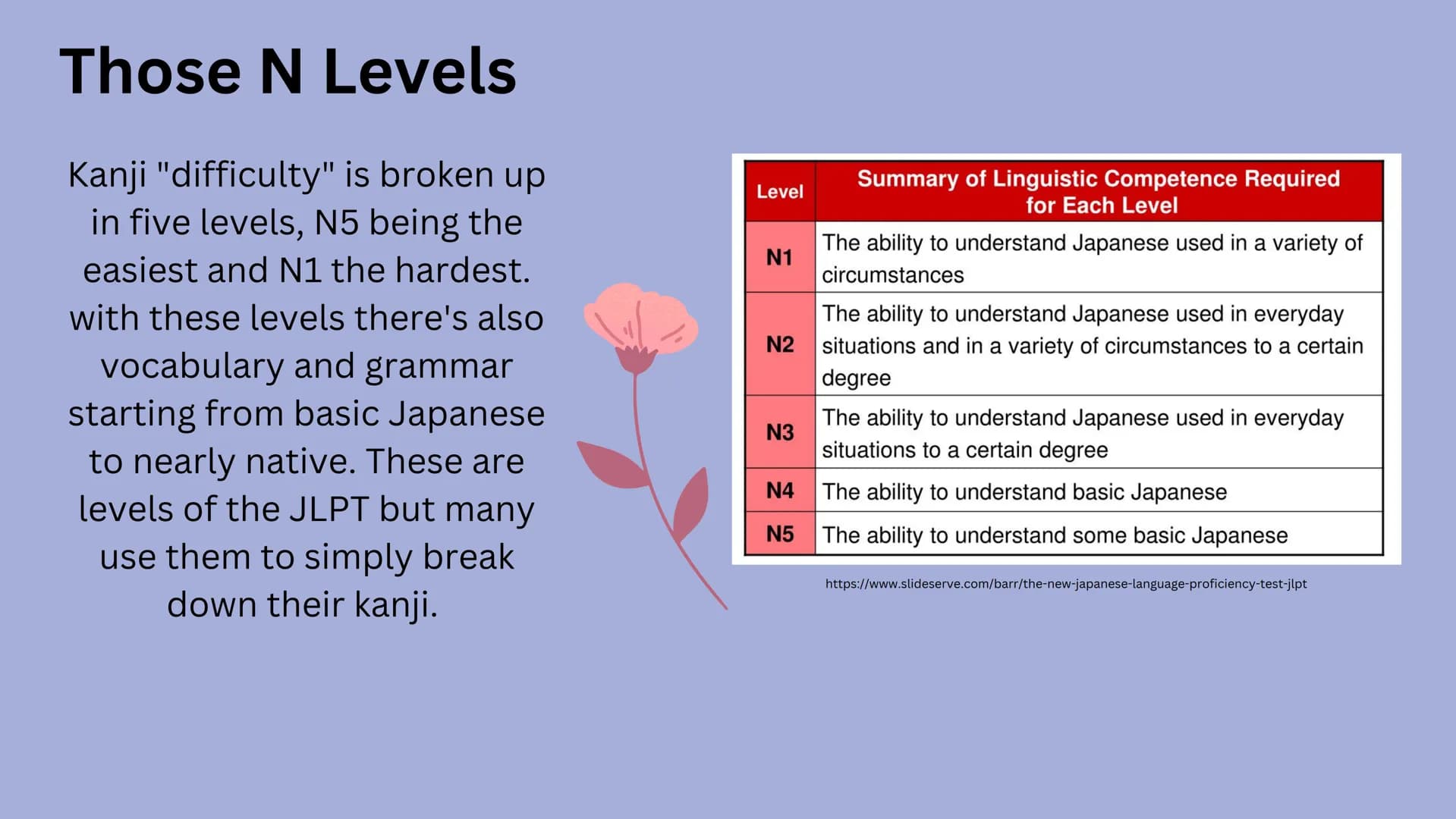 Those N Levels

Kanji "difficulty" is broken up in five levels, N5 being the easiest and N1 the hardest. with these levels there's also vocabulary and grammar starting from basic Japanese to nearly native. These are levels of the JLPT but many use them to simply break down their kanji.

| Level | Summary of Linguistic Competence Required for Each Level |
|---|---|
| N1 | The ability to understand Japanese used in a variety of circumstances |
| N2 | The ability to understand Japanese used in everyday situations and in a variety of circumstances to a certain degree |
| N3 | The ability to understand Japanese used in everyday situations to a certain degree |
| N4 | The ability to understand basic Japanese |
| N5 | The ability to understand some basic Japanese |

https://www.slideserve.com/barr/the-new-japanese-language-proficiency-test-jlpt